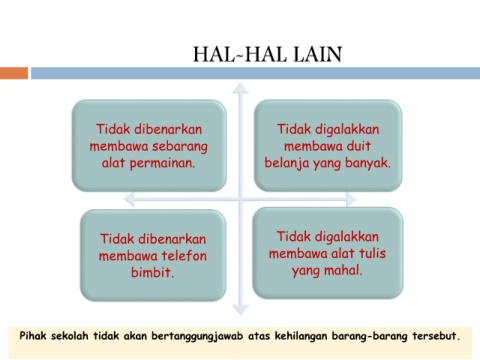 HAL-HAL LAIN

Tidak dibenarkan membawa sebarang alat permainan.

Tidak digalakkan membawa duit belanja yang banyak.

Tidak dibenarkan membawa telefon bimbit.

Tidak digalakkan membawa alat tulis yang mahal.

Pihak sekolah tidak akan bertanggungjawab atas kehilangan barang-barang tersebut.